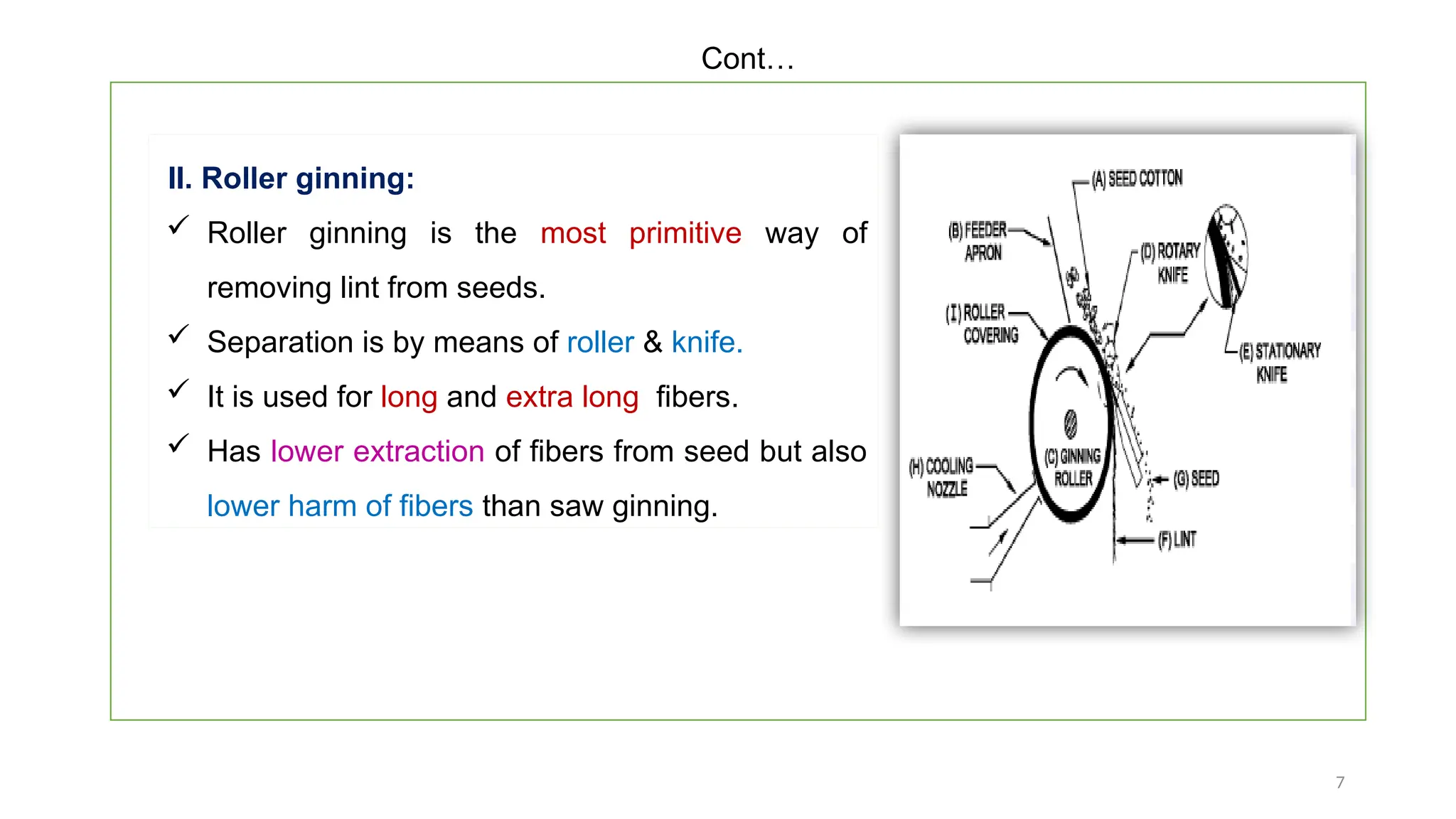 Cont…

II. Roller ginning:

✓ Roller ginning is the most primitive way of removing lint from seeds.

✓ Separation is by means of roller & knife.

✓ It is used for long and extra long fibers.

✓ Has lower extraction of fibers from seed but also lower harm of fibers than saw ginning.

(A) SEED COTTON
(B) FEEDER APRON
(D) ROTARY KNIFE
(I) ROLLER COVERING
(E) STATIONARY KNIFE
(H) COOLING NOZZLE
(C) GINNING ROLLER
(G) SEED
(F) LINT

7